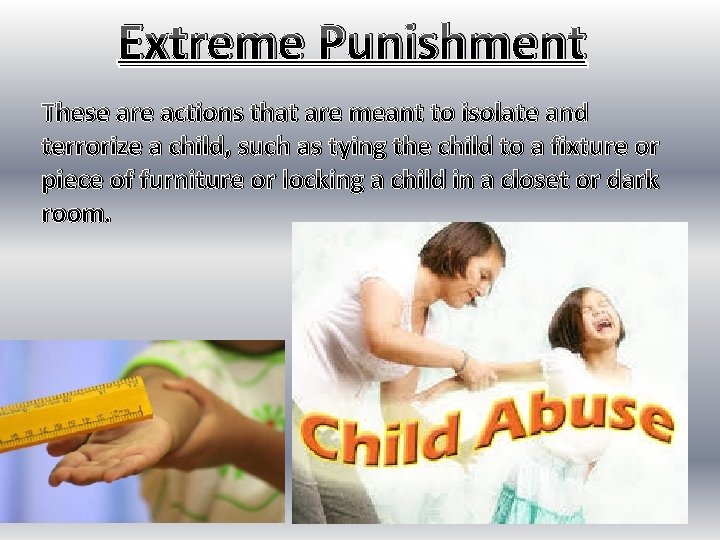 Extreme Punishment

These are actions that are meant to isolate and terrorize a child, such as tying the child to a fixture or piece of furniture or locking a child in a closet or dark room.

Child Abuse